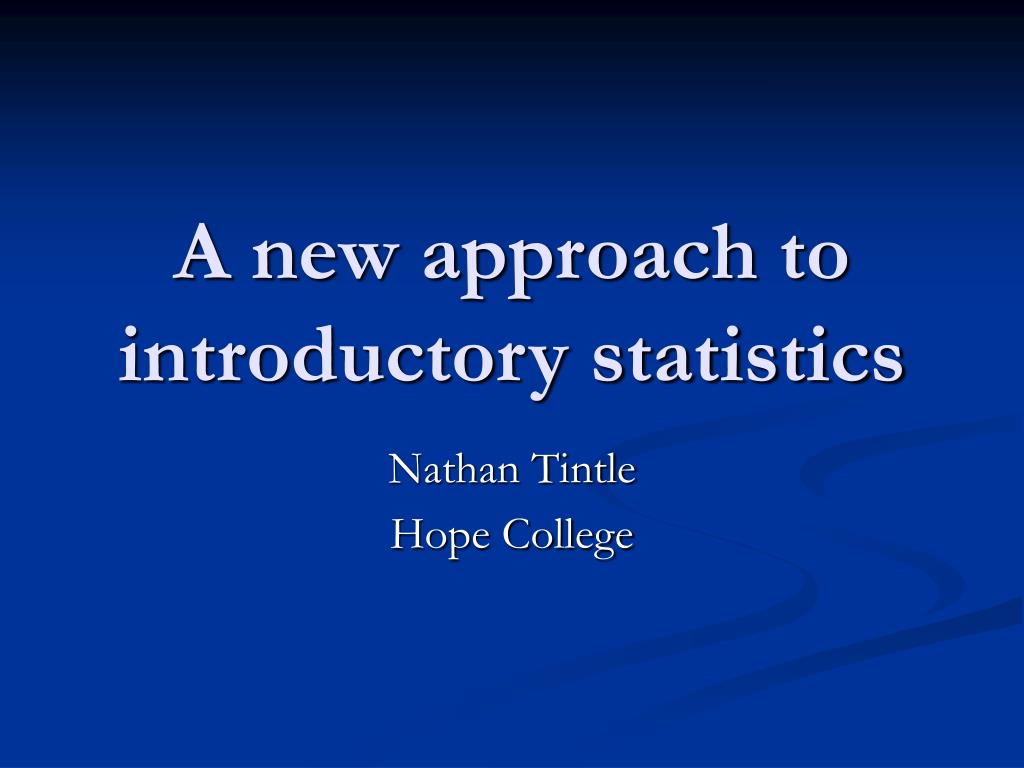 A new approach to introductory statistics

Nathan Tintle

Hope College